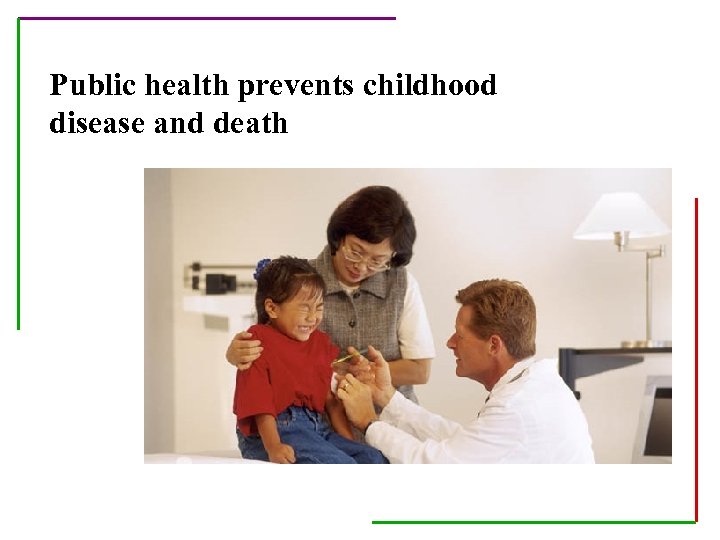 Public health prevents childhood disease and death